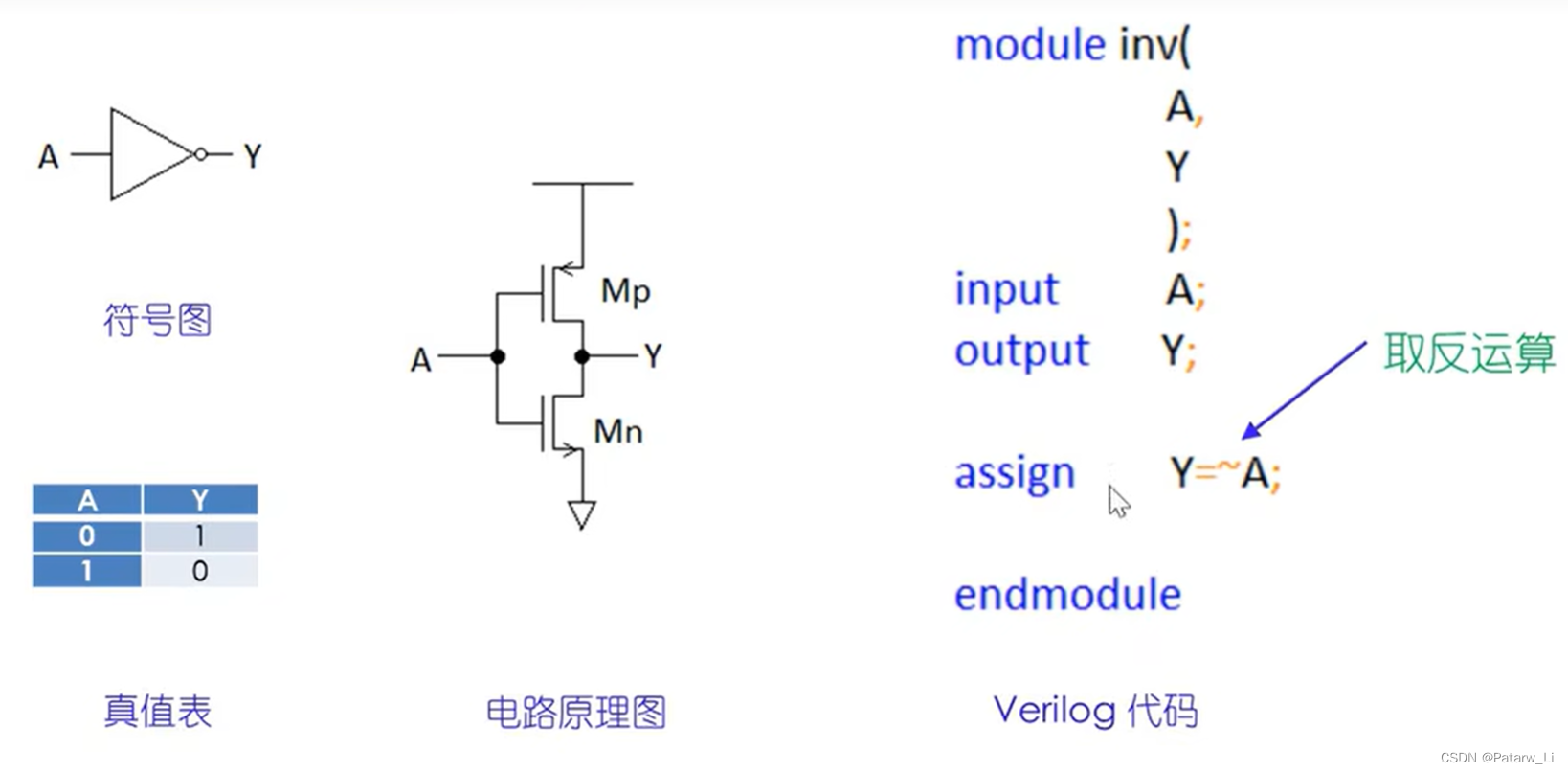 A Y

符号图

| A | Y |
|---|---|
| 0 | 1 |
| 1 | 0 |

真值表

Mp
A Y
Mn

电路原理图

module inv(
A,
Y
);
input A;
output Y;

取反运算

assign Y=~A;

endmodule

Verilog 代码

CSDN @Patarw_Li